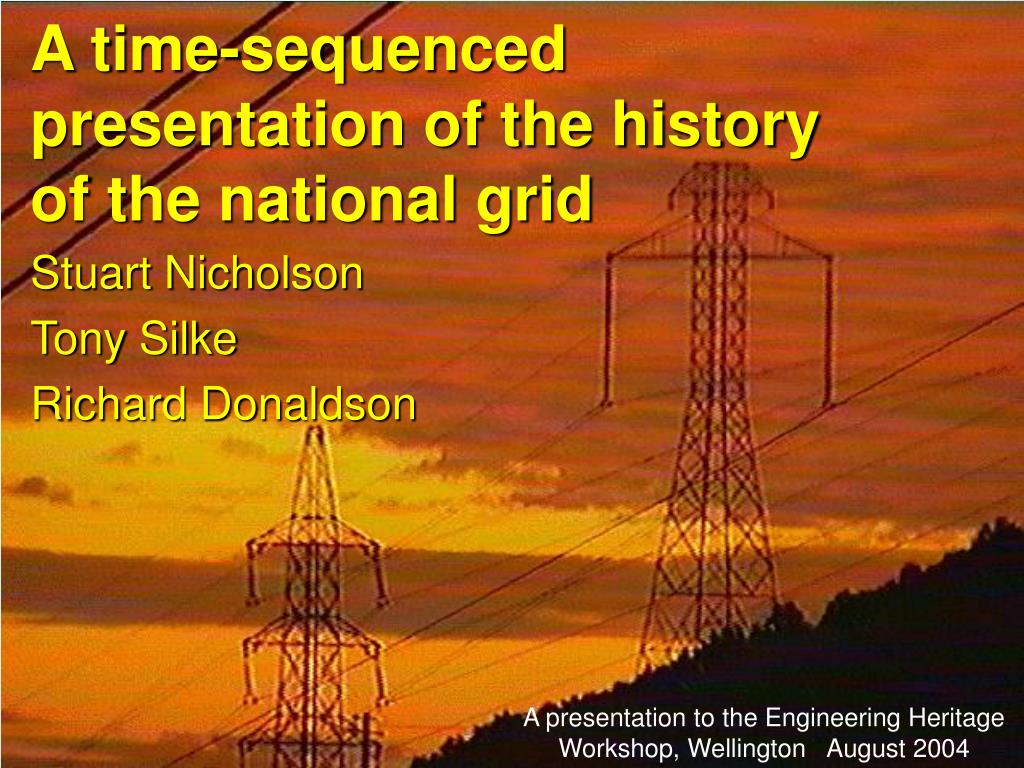 A time-sequenced presentation of the history of the national grid

Stuart Nicholson

Tony Silke

Richard Donaldson

A presentation to the Engineering Heritage Workshop, Wellington August 2004